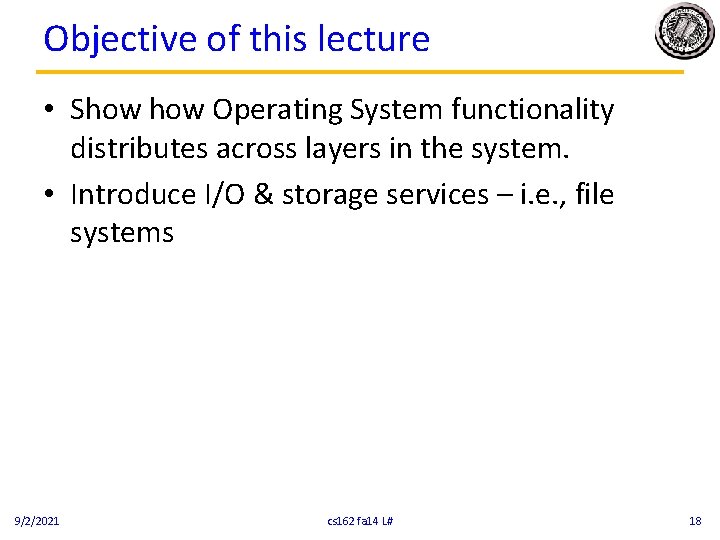 Objective of this lecture

• Show how Operating System functionality distributes across layers in the system.

• Introduce I/O & storage services – i.e., file systems

9/2/2021

cs162 fa14 L#

18